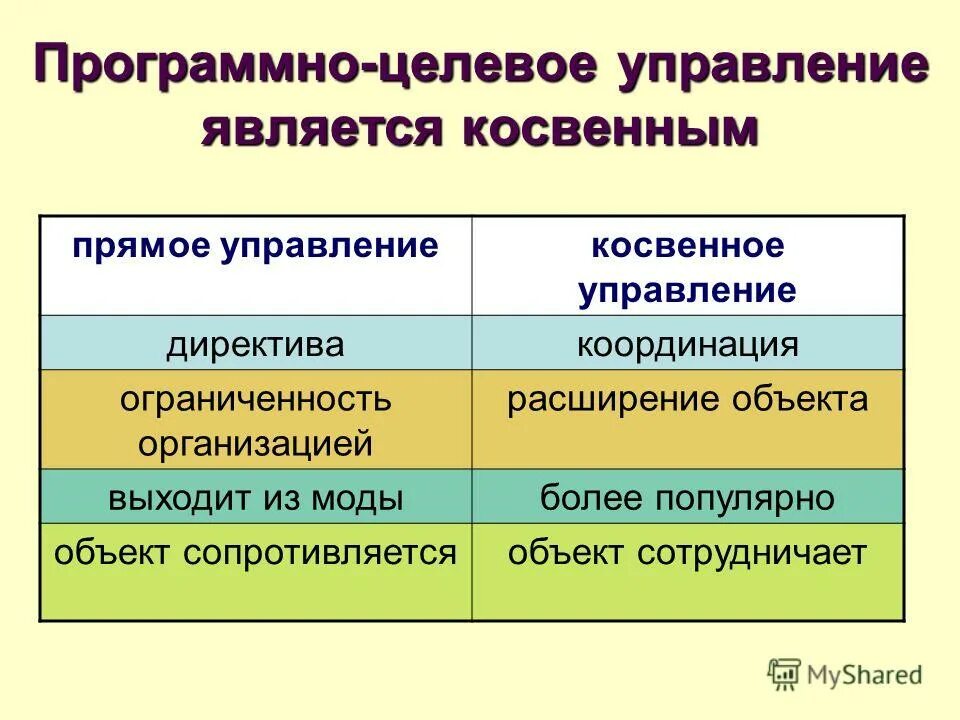 Программно-целевое управление является косвенным

| прямое управление | косвенное управление |
|---|---|
| директива | координация |
| ограниченность организацией | расширение объекта |
| выходит из моды | более популярно |
| объект сопротивляется | объект сотрудничает |

MyShared